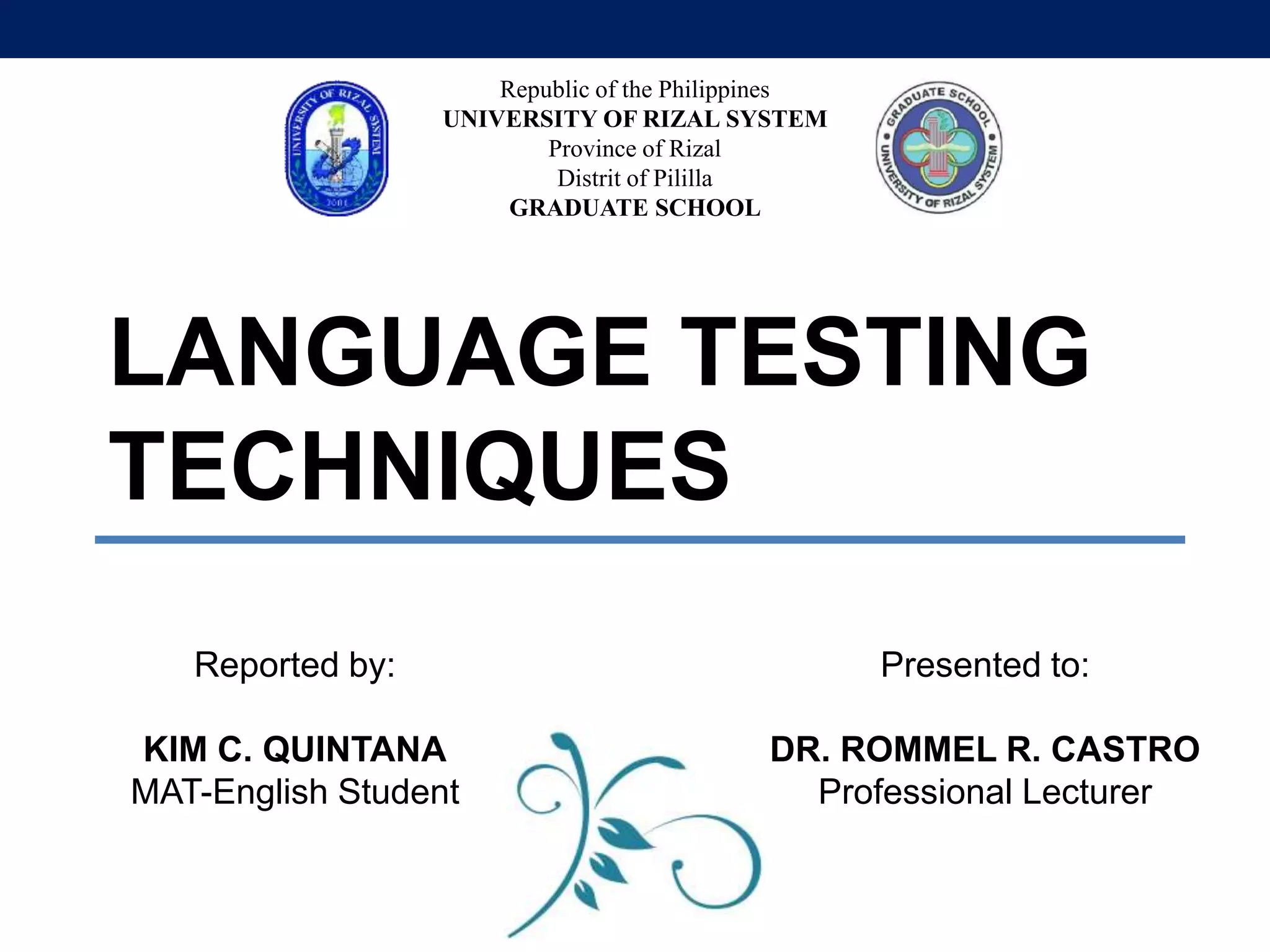 UNIVERSITY OF RIZAL SYSTEM
2001

Republic of the Philippines
UNIVERSITY OF RIZAL SYSTEM
Province of Rizal
Distrit of Pililla
GRADUATE SCHOOL

GRADUATE SCHOOL
UNIVERSITY OF RIZAL SYSTEM

LANGUAGE TESTING TECHNIQUES

Reported by:

KIM C. QUINTANA
MAT-English Student

Presented to:

DR. ROMMEL R. CASTRO
Professional Lecturer